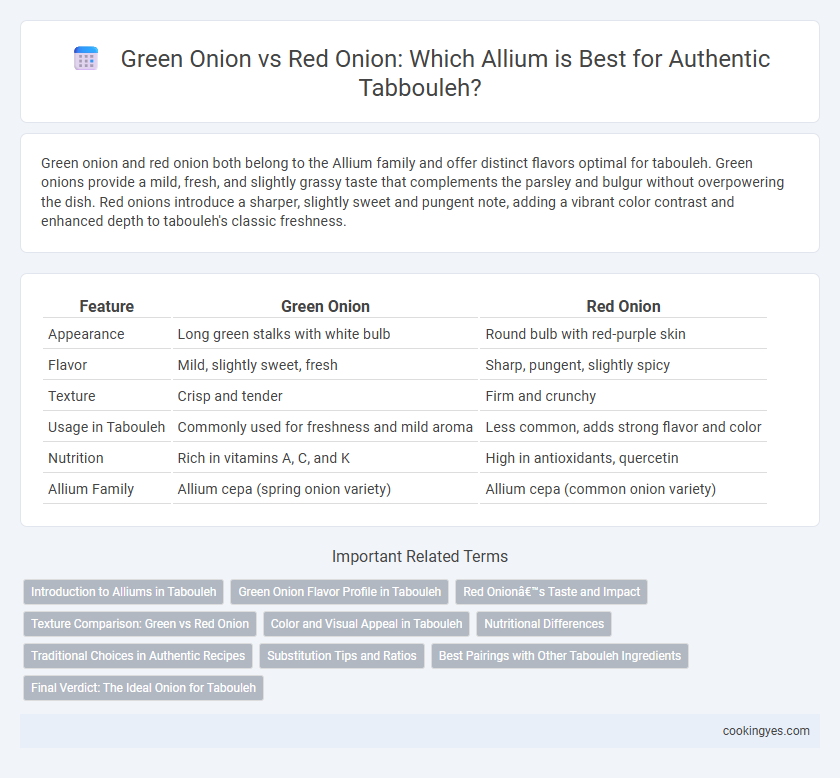 Green Onion vs Red Onion: Which Allium is Best for Authentic Tabbouleh?

Green onion and red onion both belong to the Allium family and offer distinct flavors optimal for tabouleh. Green onions provide a mild, fresh, and slightly grassy taste that complements the parsley and bulgur without overpowering the dish. Red onions introduce a sharper, slightly sweet and pungent note, adding a vibrant color contrast and enhanced depth to tabouleh's classic freshness.

| Feature | Green Onion | Red Onion |
|---|---|---|
| Appearance | Long green stalks with white bulb | Round bulb with red-purple skin |
| Flavor | Mild, slightly sweet, fresh | Sharp, pungent, slightly spicy |
| Texture | Crisp and tender | Firm and crunchy |
| Usage in Tabouleh | Commonly used for freshness and mild aroma | Less common, adds strong flavor and color |
| Nutrition | Rich in vitamins A, C, and K | High in antioxidants, quercetin |
| Allium Family | Allium cepa (spring onion variety) | Allium cepa (common onion variety) |

Important Related Terms

Introduction to Alliums in Tabouleh
Green Onion Flavor Profile in Tabouleh
Red Onionâ€™s Taste and Impact
Texture Comparison: Green vs Red Onion
Color and Visual Appeal in Tabouleh
Nutritional Differences
Traditional Choices in Authentic Recipes
Substitution Tips and Ratios
Best Pairings with Other Tabouleh Ingredients
Final Verdict: The Ideal Onion for Tabouleh

cookingyes.com